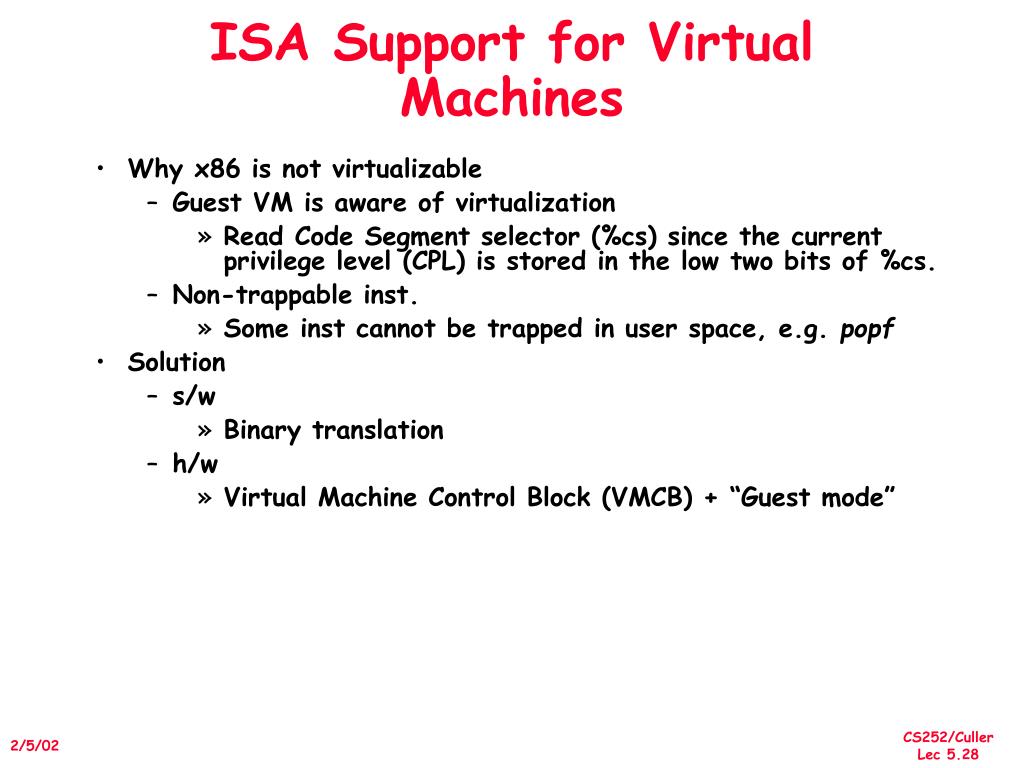 ISA Support for Virtual Machines

• Why x86 is not virtualizable
 – Guest VM is aware of virtualization
  » Read Code Segment selector (%cs) since the current privilege level (CPL) is stored in the low two bits of %cs.
 – Non-trappable inst.
  » Some inst cannot be trapped in user space, e.g. popf
• Solution
 – s/w
  » Binary translation
 – h/w
  » Virtual Machine Control Block (VMCB) + “Guest mode”

2/5/02

CS252/Culler
Lec 5.28